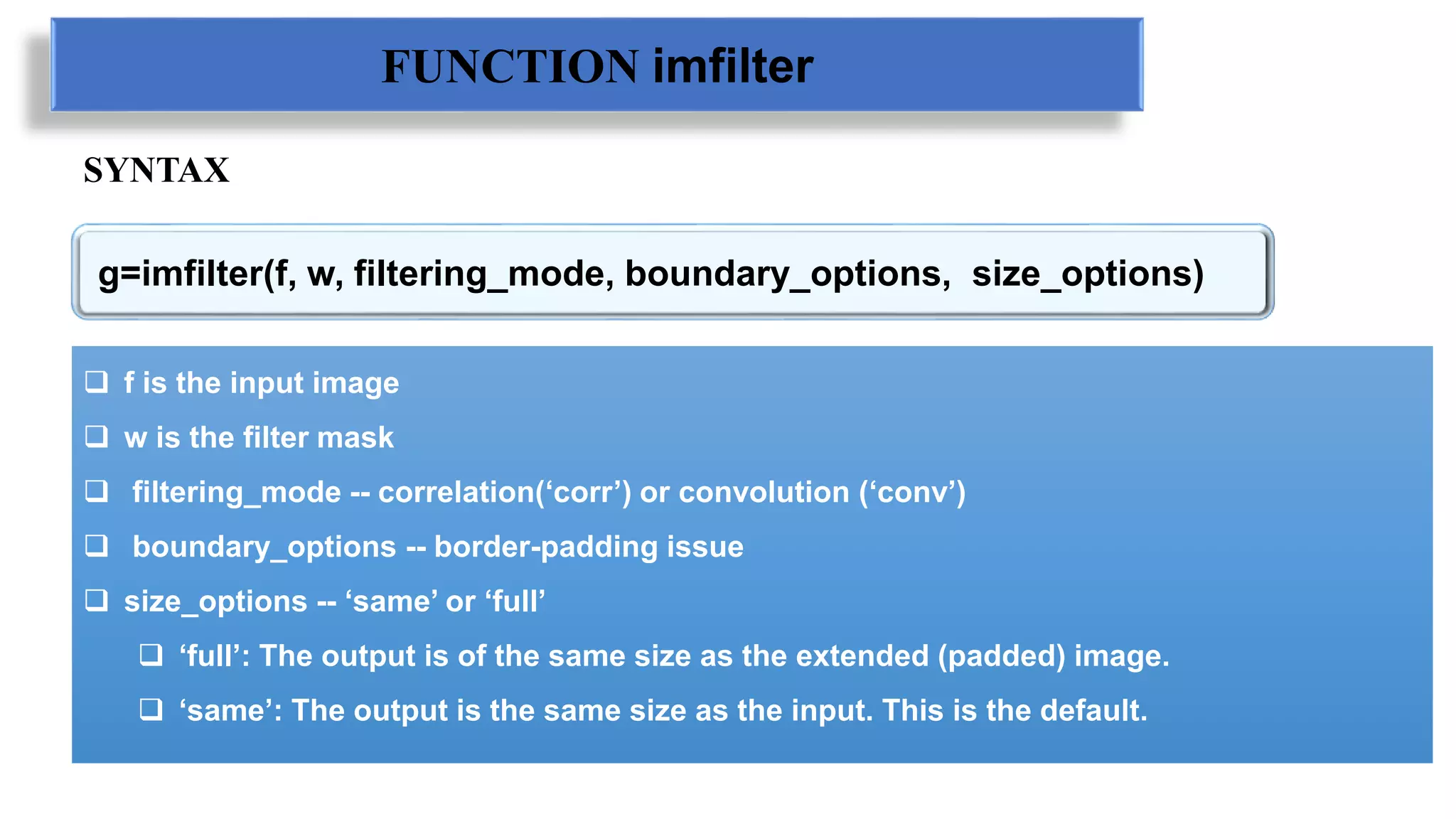 FUNCTION imfilter

SYNTAX

g=imfilter(f, w, filtering_mode, boundary_options, size_options)

❑ f is the input image

❑ w is the filter mask

❑ filtering_mode -- correlation(‘corr’) or convolution (‘conv’)

❑ boundary_options -- border-padding issue

❑ size_options -- ‘same’ or ‘full’

❑ ‘full’: The output is of the same size as the extended (padded) image.

❑ ‘same’: The output is the same size as the input. This is the default.